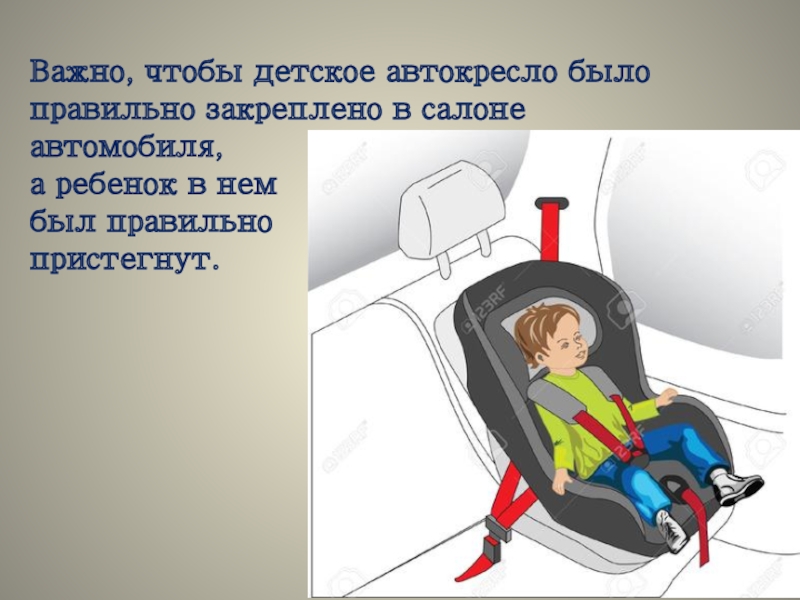 Важно, чтобы детское автокресло было правильно закреплено в салоне автомобиля,
а ребенок в нем был правильно пристегнут.

123RF